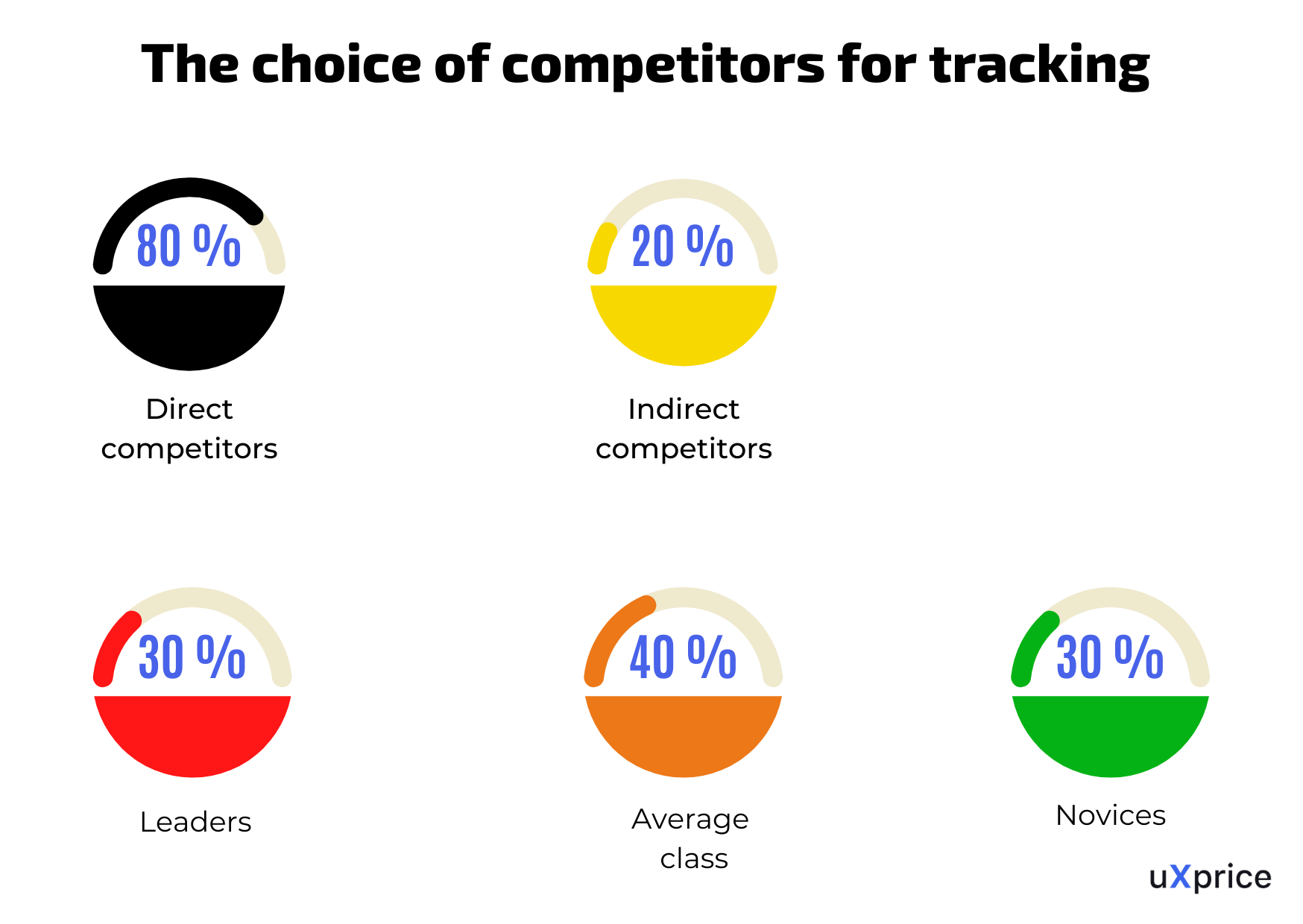 The choice of competitors for tracking

80 %

Direct competitors

20 %

Indirect competitors

30 %

Leaders

40 %

Average class

30 %

Novices

uXprice